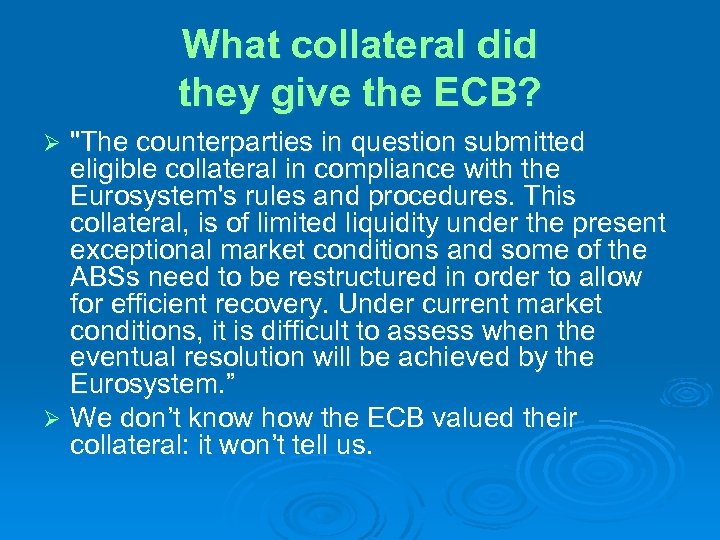 What collateral did they give the ECB?

➢ "The counterparties in question submitted eligible collateral in compliance with the Eurosystem's rules and procedures. This collateral, is of limited liquidity under the present exceptional market conditions and some of the ABSs need to be restructured in order to allow for efficient recovery. Under current market conditions, it is difficult to assess when the eventual resolution will be achieved by the Eurosystem.”

➢ We don’t know how the ECB valued their collateral: it won’t tell us.